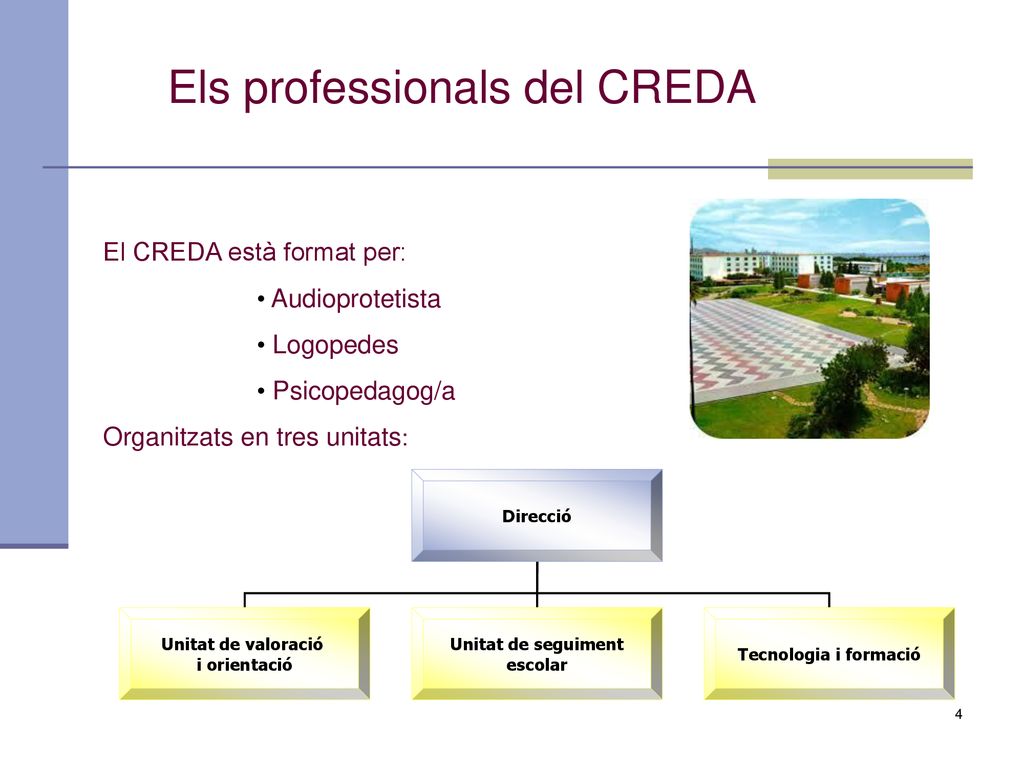 Els professionals del CREDA

El CREDA està format per:

• Audioprotetista

• Logopedes

• Psicopedagog/a

Organitzats en tres unitats:

Direcció

Unitat de valoració i orientació

Unitat de seguiment escolar

Tecnologia i formació

4